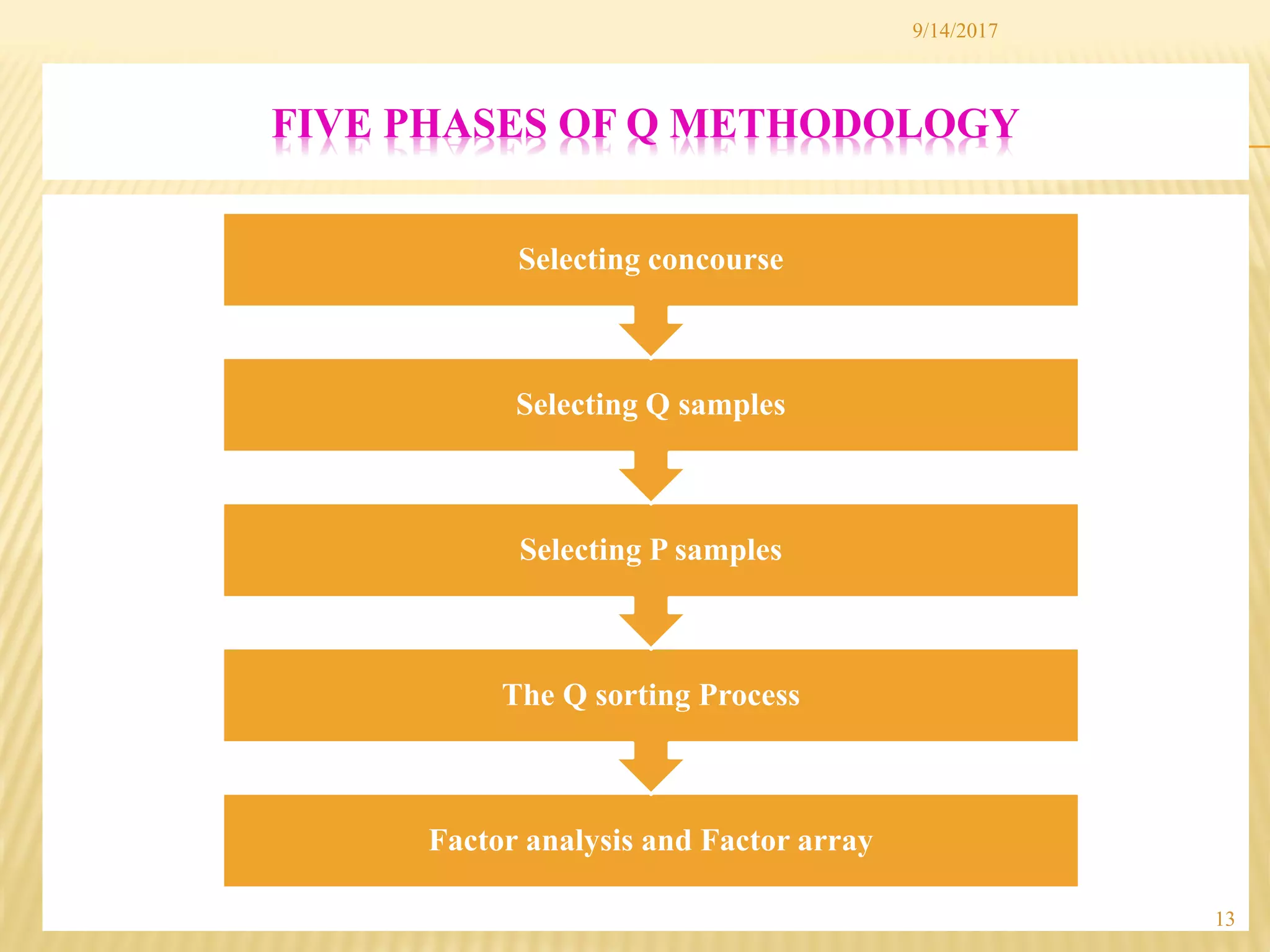 9/14/2017

FIVE PHASES OF Q METHODOLOGY

Selecting concourse

Selecting Q samples

Selecting P samples

The Q sorting Process

Factor analysis and Factor array

13